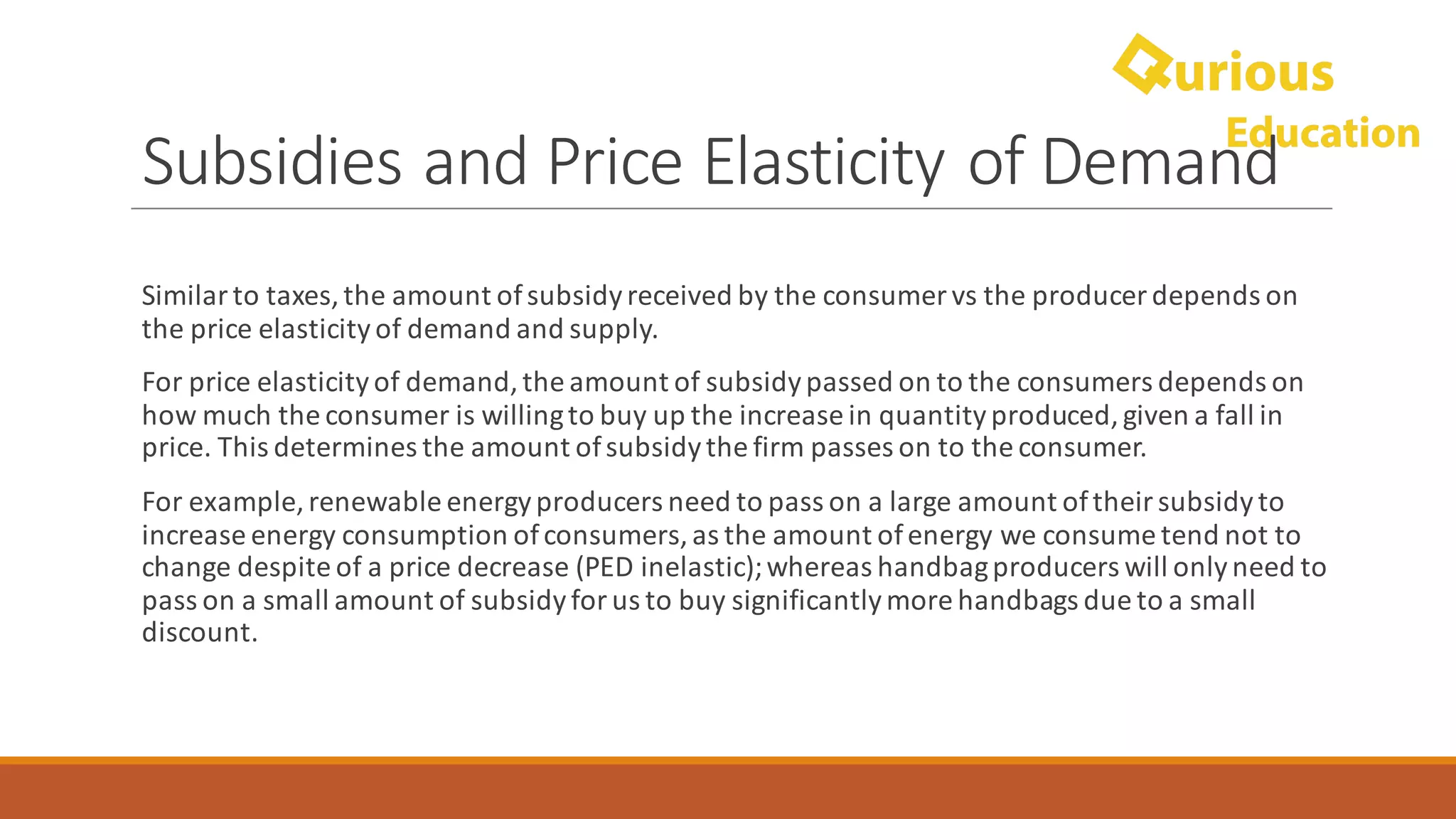 Qurious Education

Subsidies and Price Elasticity of Demand

Similar to taxes, the amount of subsidy received by the consumer vs the producer depends on the price elasticity of demand and supply.

For price elasticity of demand, the amount of subsidy passed on to the consumers depends on how much the consumer is willing to buy up the increase in quantity produced, given a fall in price. This determines the amount of subsidy the firm passes on to the consumer.

For example, renewable energy producers need to pass on a large amount of their subsidy to increase energy consumption of consumers, as the amount of energy we consume tend not to change despite of a price decrease (PED inelastic); whereas handbag producers will only need to pass on a small amount of subsidy for us to buy significantly more handbags due to a small discount.